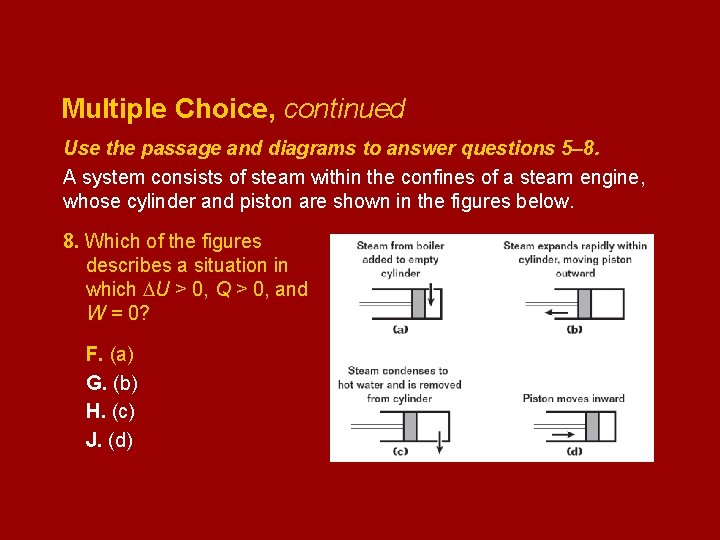 Multiple Choice, continued

Use the passage and diagrams to answer questions 5–8.

A system consists of steam within the confines of a steam engine, whose cylinder and piston are shown in the figures below.

8. Which of the figures describes a situation in which $\Delta U > 0$, $Q > 0$, and $W = 0$?

F. (a)
G. (b)
H. (c)
J. (d)

Steam from boiler added to empty cylinder

(a)

Steam expands rapidly within cylinder, moving piston outward

(b)

Steam condenses to hot water and is removed from cylinder

(c)

Piston moves inward

(d)